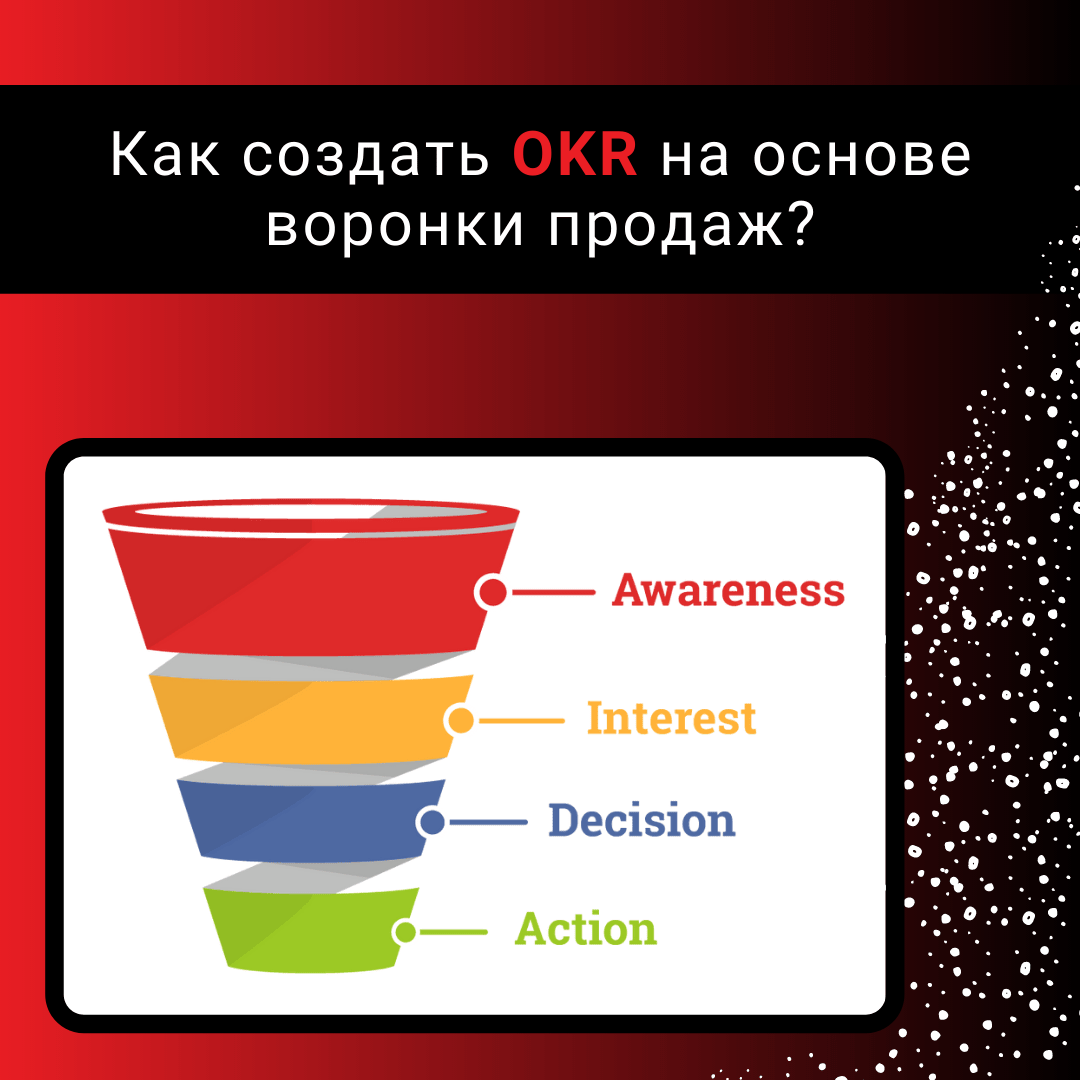 Как создать OKR на основе воронки продаж?

Awareness

Interest

Decision

Action